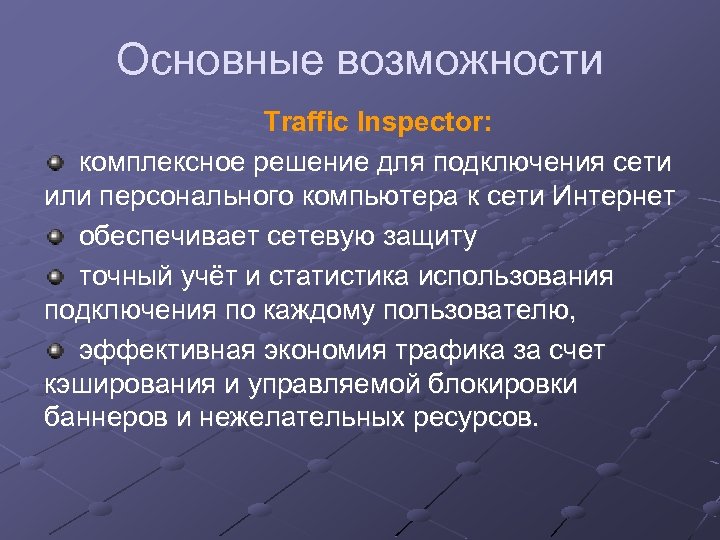 Основные возможности

Traffic Inspector:

комплексное решение для подключения сети или персонального компьютера к сети Интернет

обеспечивает сетевую защиту

точный учёт и статистика использования подключения по каждому пользователю,

эффективная экономия трафика за счет кэширования и управляемой блокировки баннеров и нежелательных ресурсов.